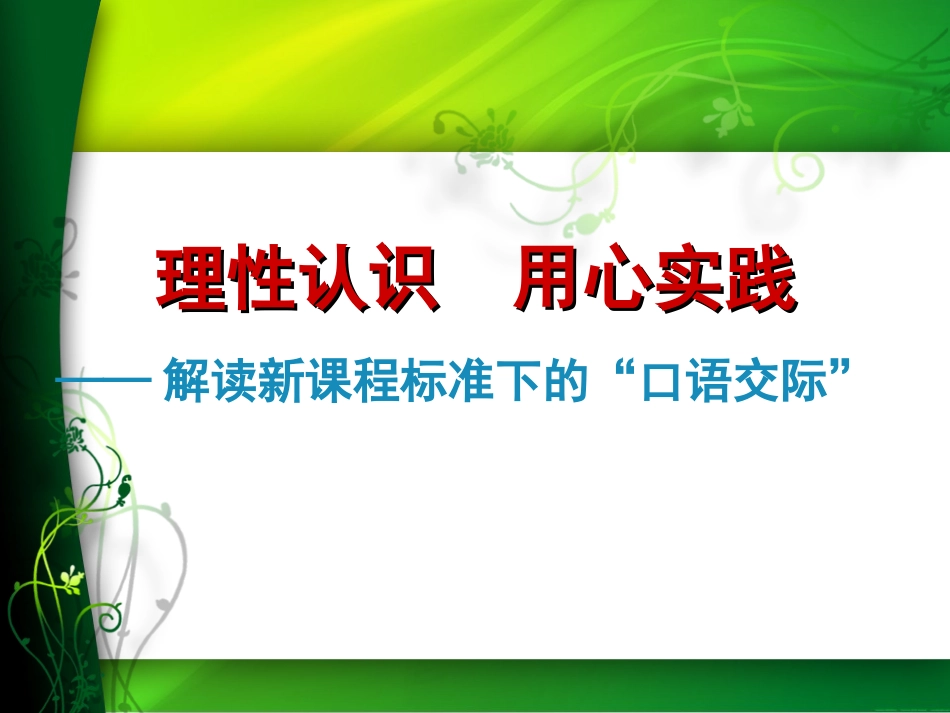 理性认识　用心实践

—— 解读新课程标准下的“口语交际”